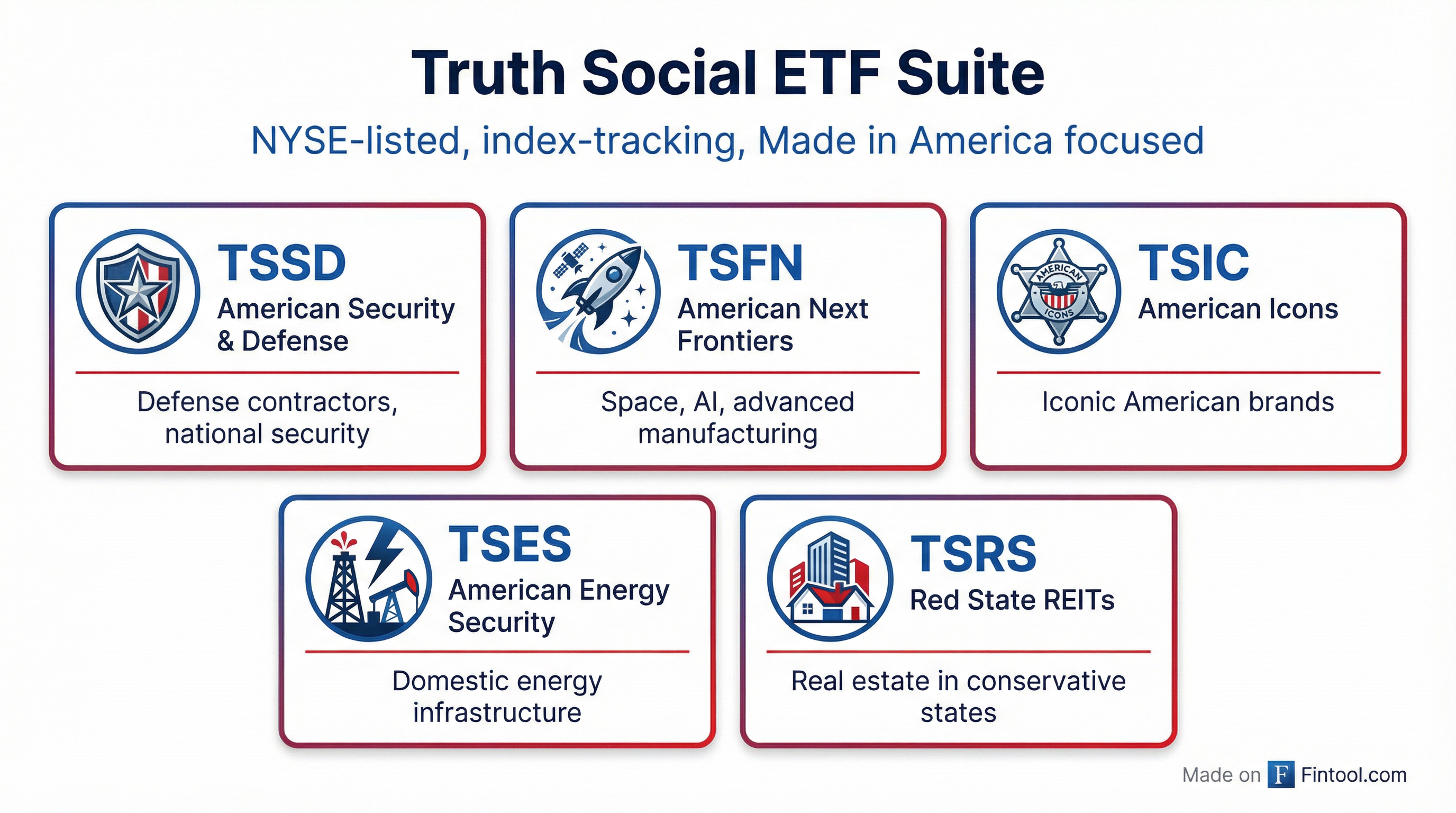 Truth Social ETF Suite

NYSE-listed, index-tracking, Made in America focused

TSSD
American Security & Defense

Defense contractors, national security

TSFN
American Next Frontiers

Space, AI, advanced manufacturing

AMERICAN ICONS

TSIC
American Icons

Iconic American brands

TSES
American Energy Security

Domestic energy infrastructure

TSRS
Red State REITs

Real estate in conservative states

Made on F Fintool.com